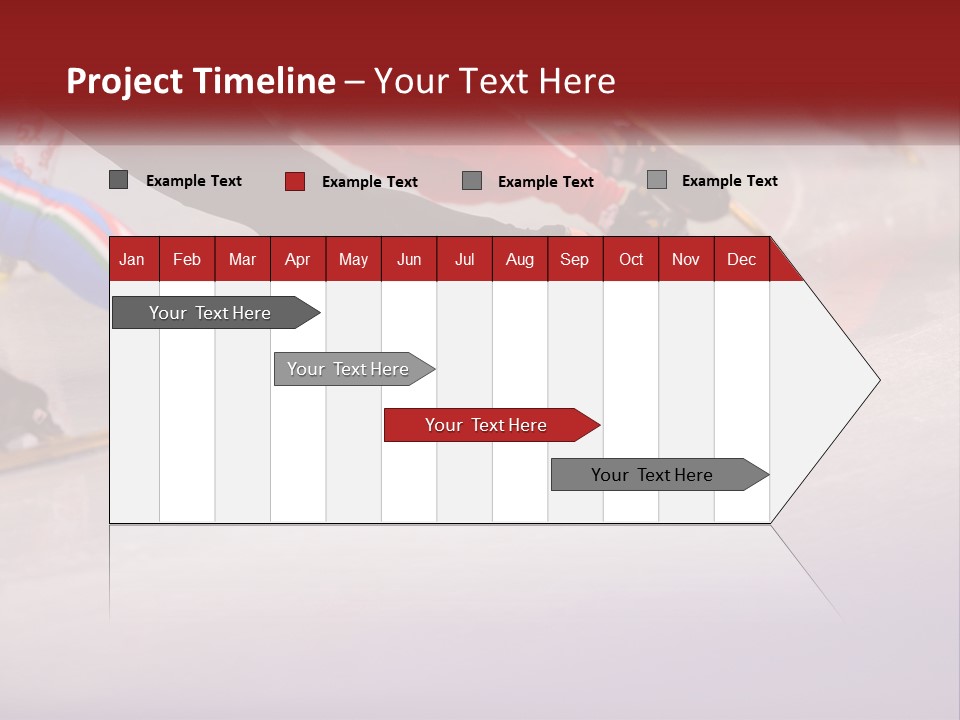 Project Timeline – Your Text Here

Example Text Example Text Example Text Example Text

| Jan | Feb | Mar | Apr | May | Jun | Jul | Aug | Sep | Oct | Nov | Dec |
|---|---|---|---|---|---|---|---|---|---|---|---|

Your Text Here

Your Text Here

Your Text Here

Your Text Here